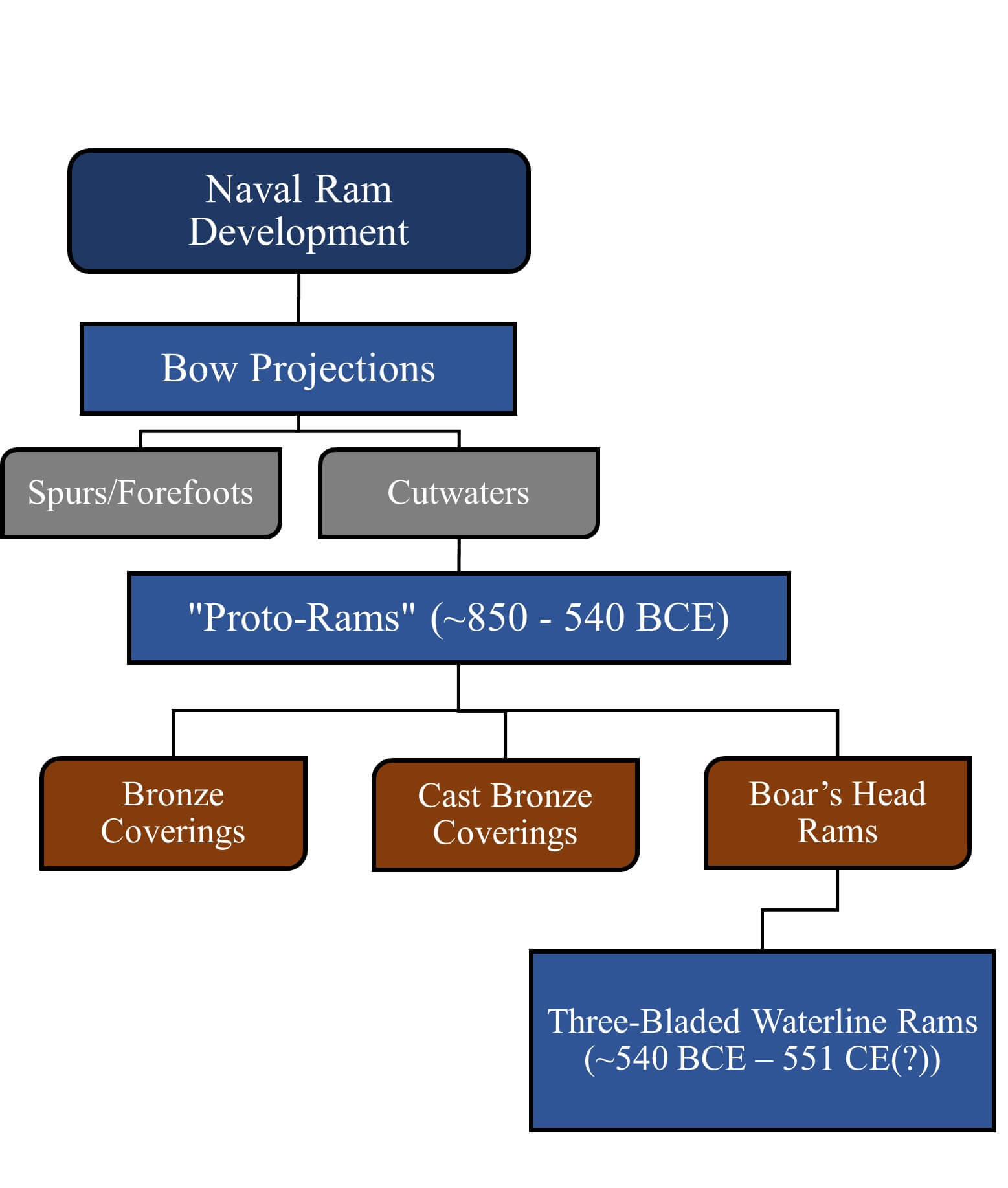 Naval Ram Development

Bow Projections

Spurs/Forefoots

Cutwaters

"Proto-Rams" (~850 - 540 BCE)

Bronze Coverings

Cast Bronze Coverings

Boar’s Head Rams

Three-Bladed Waterline Rams (~540 BCE – 551 CE(?))